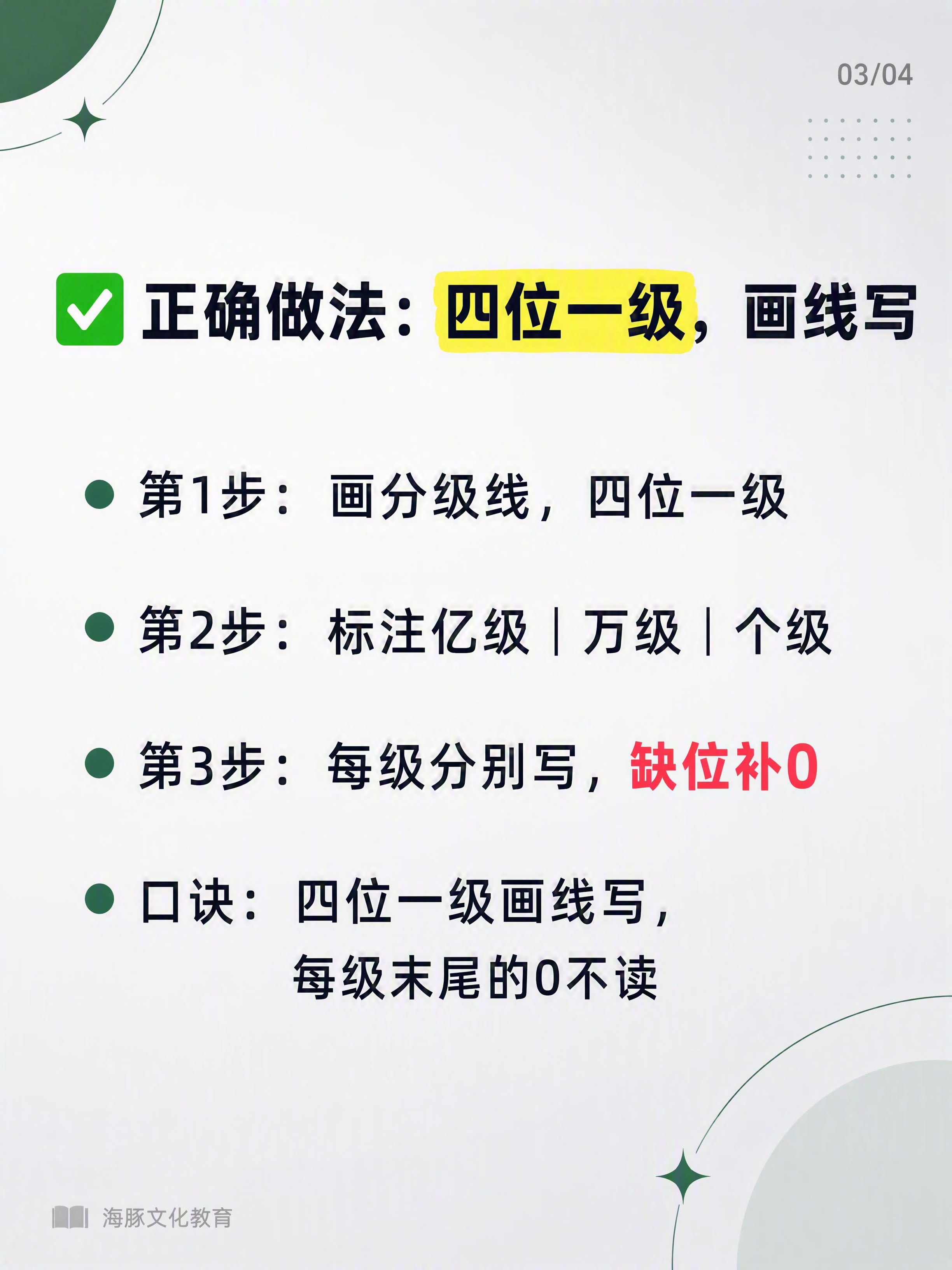 03/04

✅ 正确做法：四位一级，画线写

第1步：画分级线，四位一级

第2步：标注亿级｜万级｜个级

第3步：每级分别写，缺位补0

口诀：四位一级画线写，
每级末尾的0不读

海豚文化教育